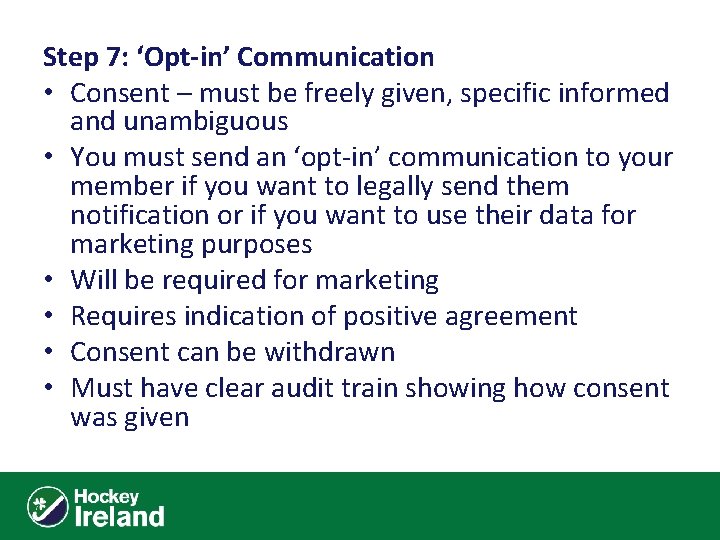 Step 7: ‘Opt-in’ Communication

• Consent – must be freely given, specific informed and unambiguous
• You must send an ‘opt-in’ communication to your member if you want to legally send them notification or if you want to use their data for marketing purposes
• Will be required for marketing
• Requires indication of positive agreement
• Consent can be withdrawn
• Must have clear audit train showing how consent was given

Hockey Ireland